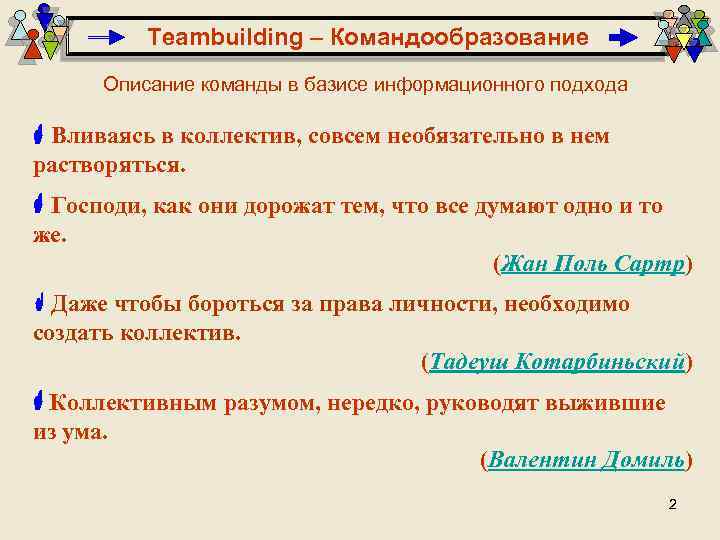 Teambuilding – Командообразование

Описание команды в базисе информационного подхода

Вливаясь в коллектив, совсем необязательно в нем растворяться.

Господи, как они дорожат тем, что все думают одно и то же.

(Жан Поль Сартр)

Даже чтобы бороться за права личности, необходимо создать коллектив.

(Тадеуш Котарбиньский)

Коллективным разумом, нередко, руководят выжившие из ума.

(Валентин Домиль)

2